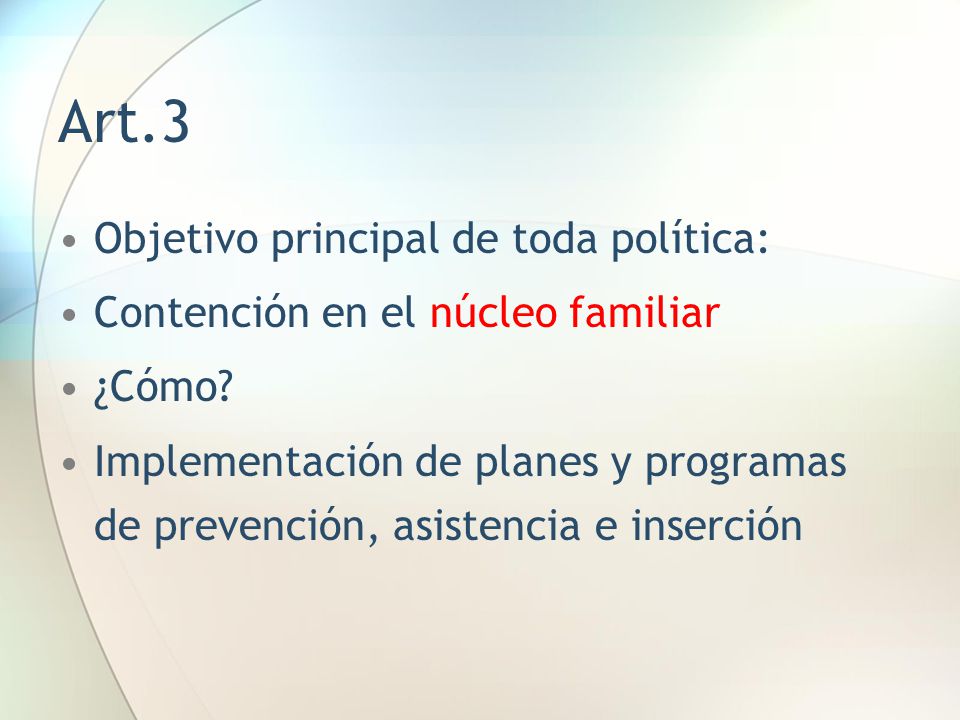 Art.3

• Objetivo principal de toda política:
• Contención en el núcleo familiar
• ¿Cómo?
• Implementación de planes y programas de prevención, asistencia e inserción